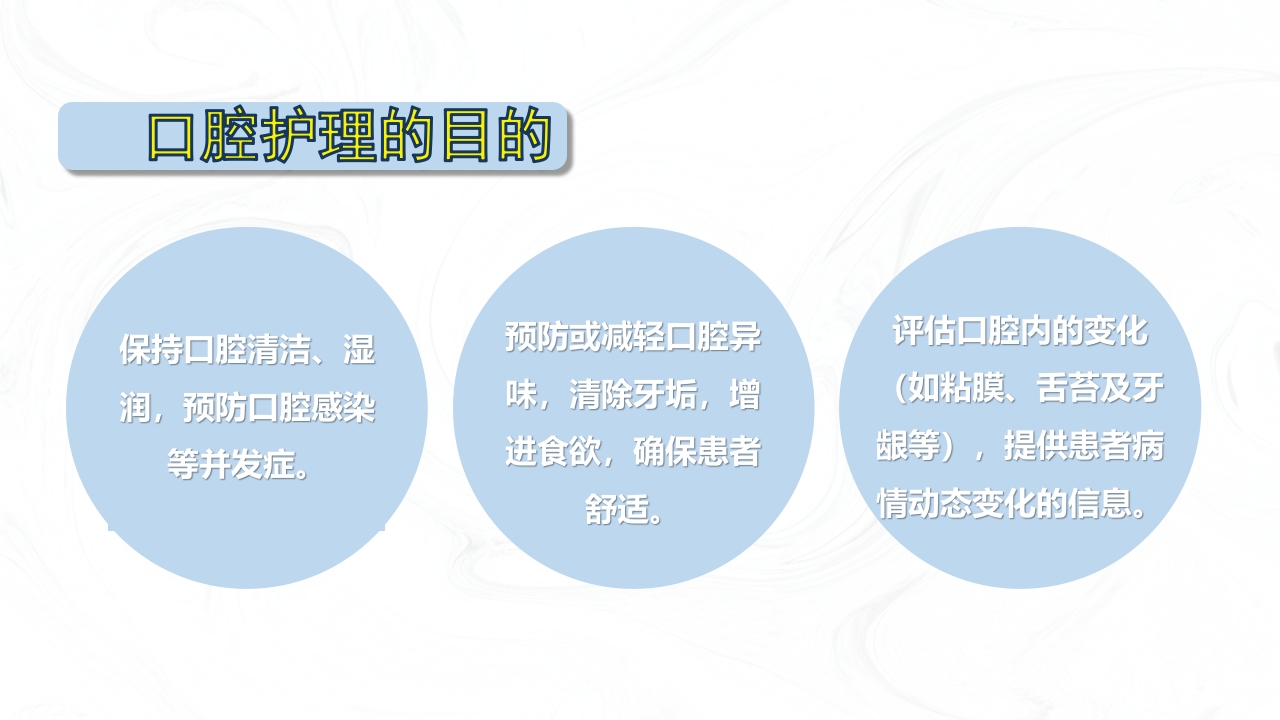 口腔护理的目的

保持口腔清洁、湿润，预防口腔感染等并发症。

预防或减轻口腔异味，清除牙垢，增进食欲，确保患者舒适。

评估口腔内的变化（如粘膜、舌苔及牙龈等），提供患者病情动态变化的信息。